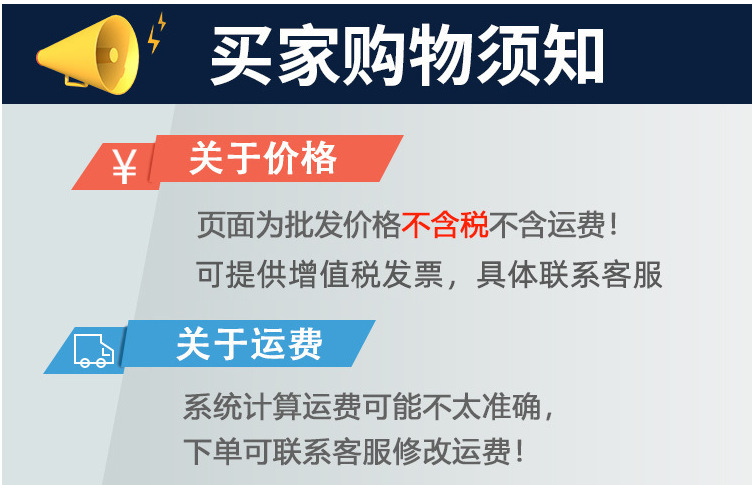 买家购物须知

¥ 关于价格

页面为批发价格不含税不含运费！
可提供增值税发票，具体联系客服

关于运费

系统计算运费可能不太准确，
下单可联系客服修改运费！